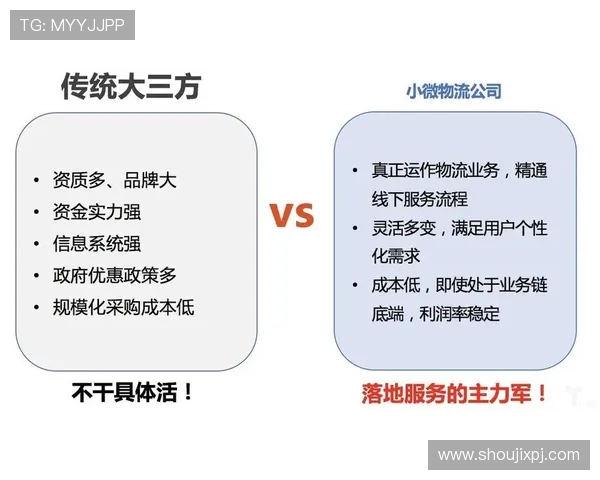 TG: MYYJJPP

传统大三方

• 资质多、品牌大
• 资金实力强
• 信息系统强
• 政府优惠政策多
• 规模化采购成本低

不干具体活！

VS

小微物流公司

• 真正运作物流业务，精通线下服务流程
• 灵活多变，满足用户个性化需求
• 成本低，即使处于业务链底端，利润率稳定

落地服务的主力军！

www.shoujixpj.com